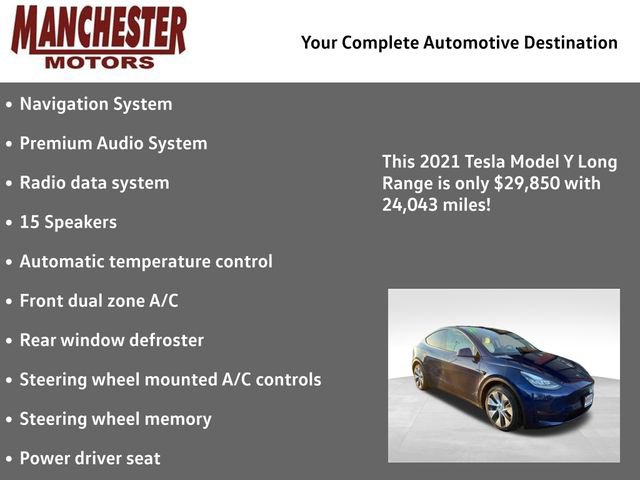 MANCHESTER
MOTORS

Your Complete Automotive Destination

• Navigation System
• Premium Audio System
• Radio data system
• 15 Speakers
• Automatic temperature control
• Front dual zone A/C
• Rear window defroster
• Steering wheel mounted A/C controls
• Steering wheel memory
• Power driver seat

This 2021 Tesla Model Y Long Range is only $29,850 with 24,043 miles!